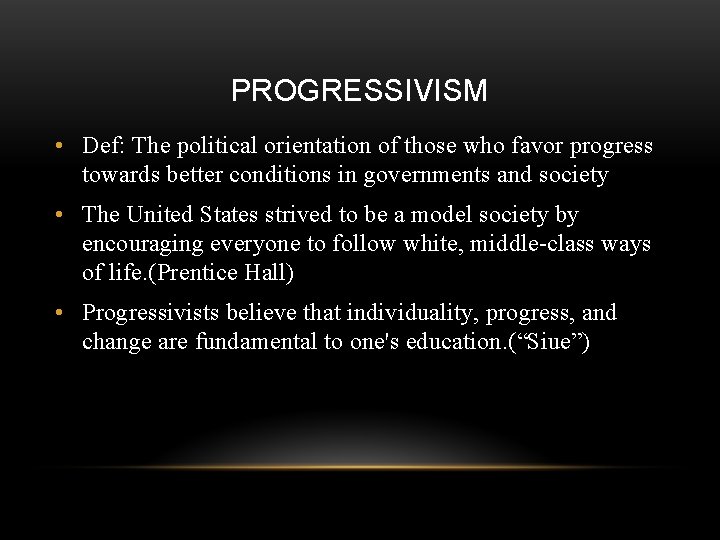 PROGRESSIVISM

• Def: The political orientation of those who favor progress towards better conditions in governments and society

• The United States strived to be a model society by encouraging everyone to follow white, middle-class ways of life.(Prentice Hall)

• Progressivists believe that individuality, progress, and change are fundamental to one's education.("Siue")